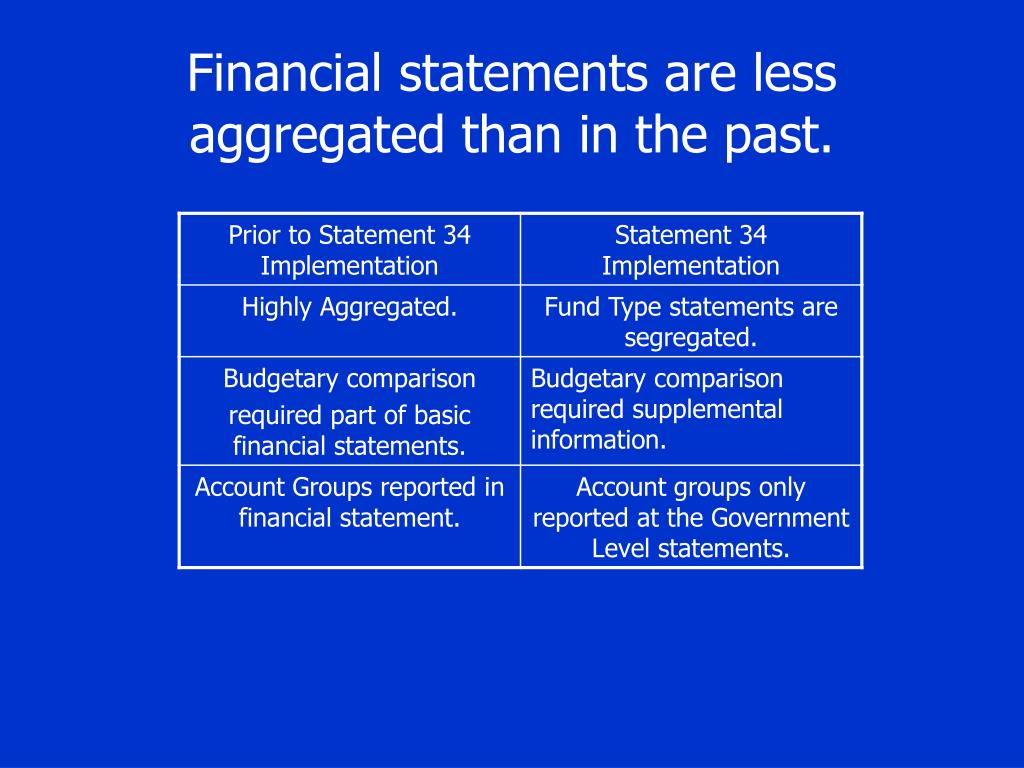 Financial statements are less aggregated than in the past.

| Prior to Statement 34 Implementation | Statement 34 Implementation |
|---|---|
| Highly Aggregated. | Fund Type statements are segregated. |
| Budgetary comparison required part of basic financial statements. | Budgetary comparison required supplemental information. |
| Account Groups reported in financial statement. | Account groups only reported at the Government Level statements. |